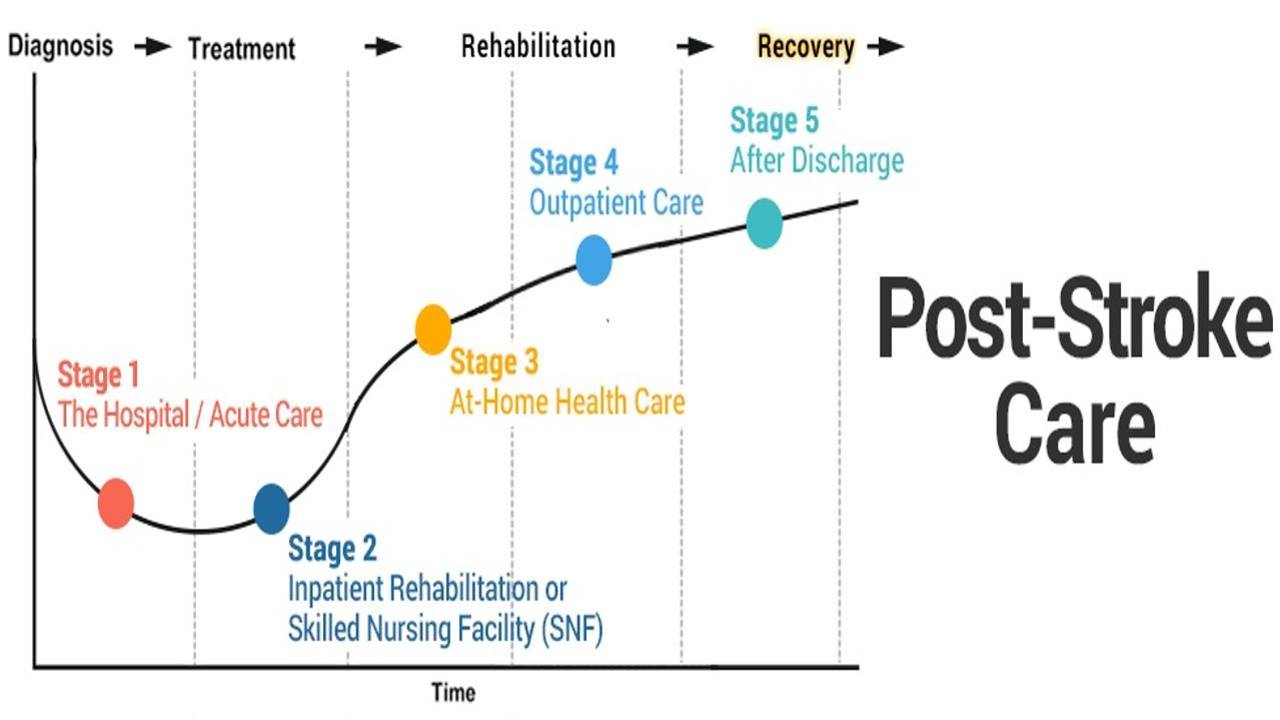 Diagnosis → Treatment → Rehabilitation → Recovery →

Stage 5
After Discharge

Stage 4
Outpatient Care

Stage 3
At-Home Health Care

Stage 1
The Hospital / Acute Care

Stage 2
Inpatient Rehabilitation or Skilled Nursing Facility (SNF)

Time

Post-Stroke Care